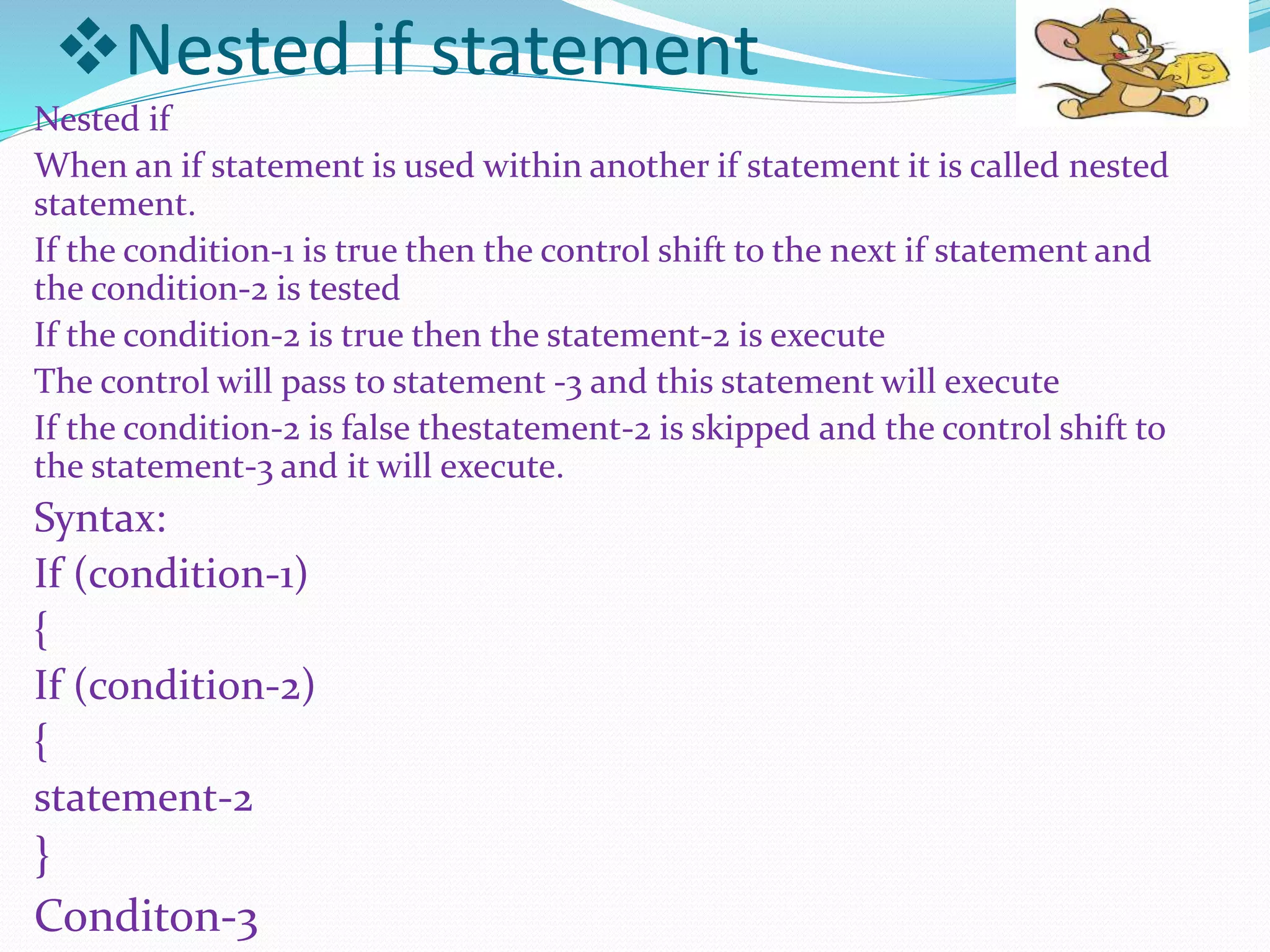 ❖Nested if statement

Nested if

When an if statement is used within another if statement it is called nested statement.

If the condition-1 is true then the control shift to the next if statement and the condition-2 is tested

If the condition-2 is true then the statement-2 is execute

The control will pass to statement -3 and this statement will execute

If the condition-2 is false thestatement-2 is skipped and the control shift to the statement-3 and it will execute.

Syntax:

If (condition-1)

{

If (condition-2)

{

statement-2

}

Conditon-3